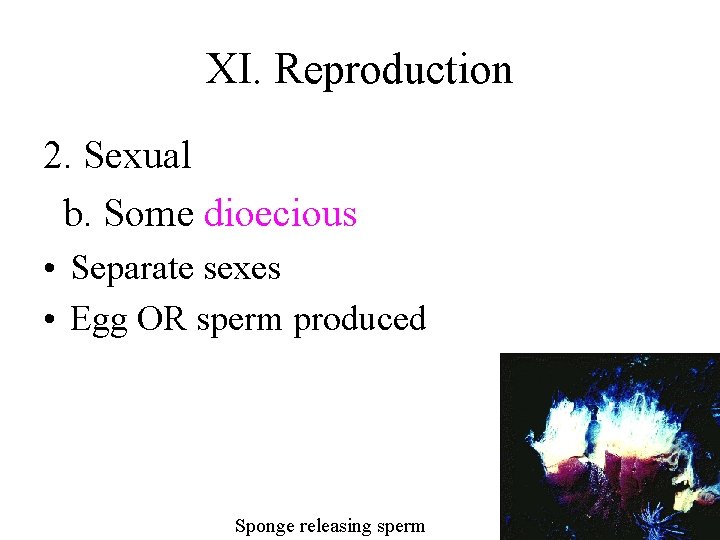 XI. Reproduction

2. Sexual

b. Some dioecious

• Separate sexes

• Egg OR sperm produced

Sponge releasing sperm